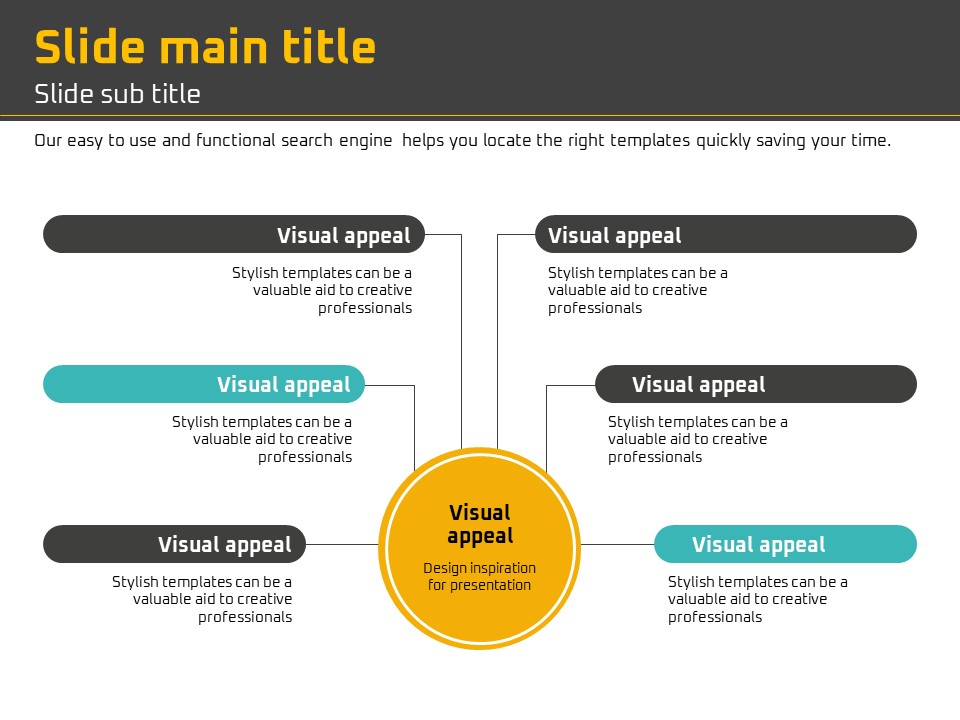 Slide main title

Slide sub title

Our easy to use and functional search engine helps you locate the right templates quickly saving your time.

Visual appeal

Stylish templates can be a valuable aid to creative professionals

Visual appeal

Stylish templates can be a valuable aid to creative professionals

Visual appeal

Stylish templates can be a valuable aid to creative professionals

Visual appeal

Stylish templates can be a valuable aid to creative professionals

Visual appeal

Stylish templates can be a valuable aid to creative professionals

Visual appeal

Stylish templates can be a valuable aid to creative professionals

Visual appeal

Design inspiration for presentation